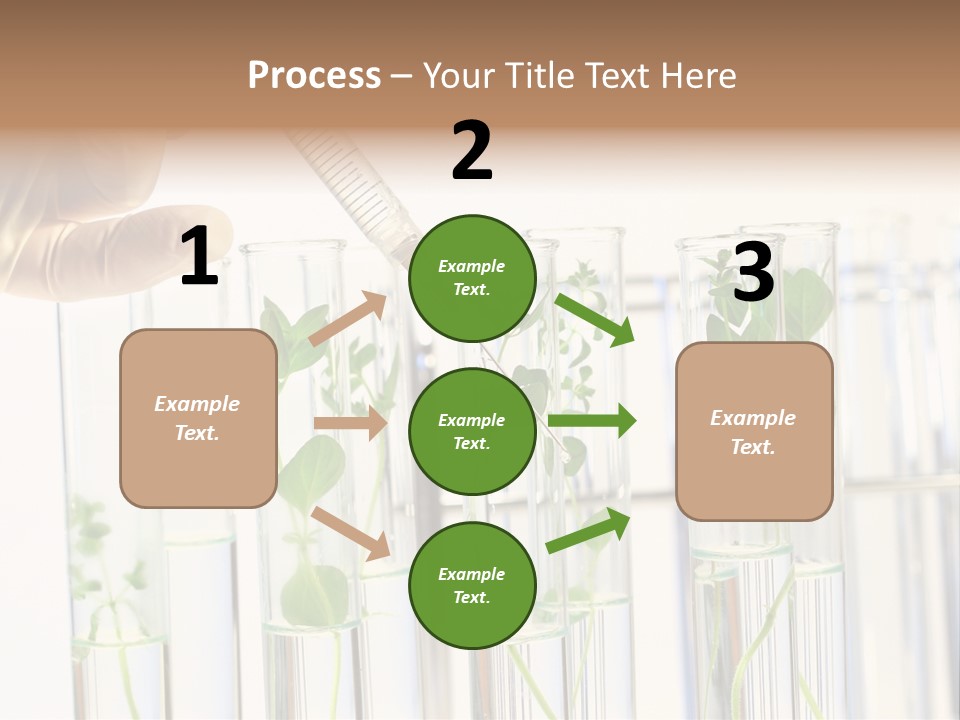 Process – Your Title Text Here

1

Example Text.

2

Example Text.

Example Text.

Example Text.

3

Example Text.